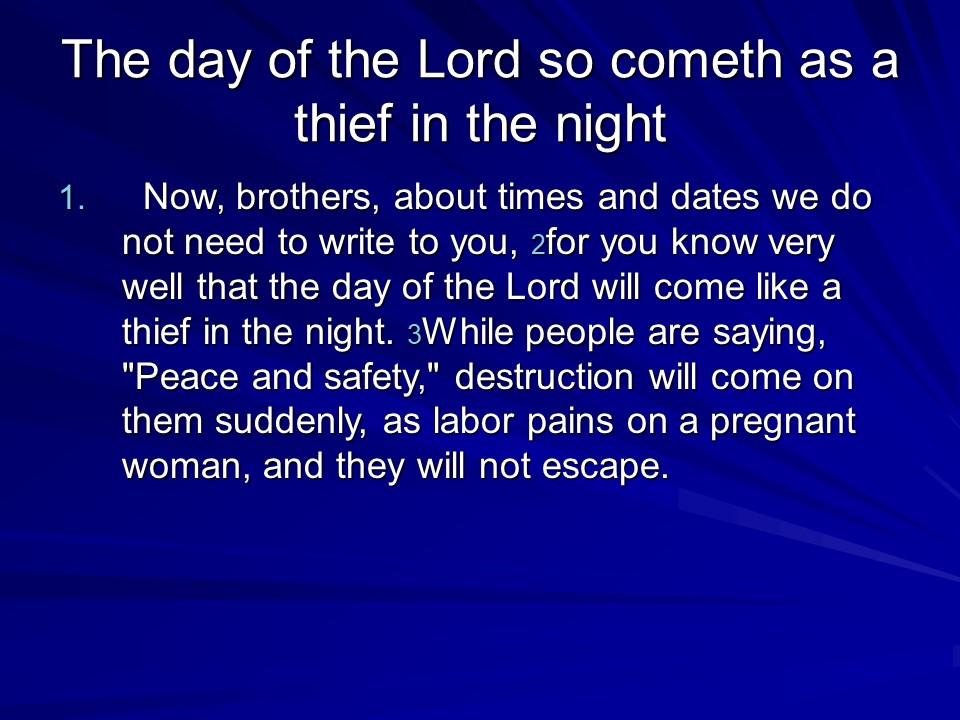 The day of the Lord so cometh as a thief in the night

1. Now, brothers, about times and dates we do not need to write to you, 2for you know very well that the day of the Lord will come like a thief in the night. 3While people are saying, "Peace and safety," destruction will come on them suddenly, as labor pains on a pregnant woman, and they will not escape.